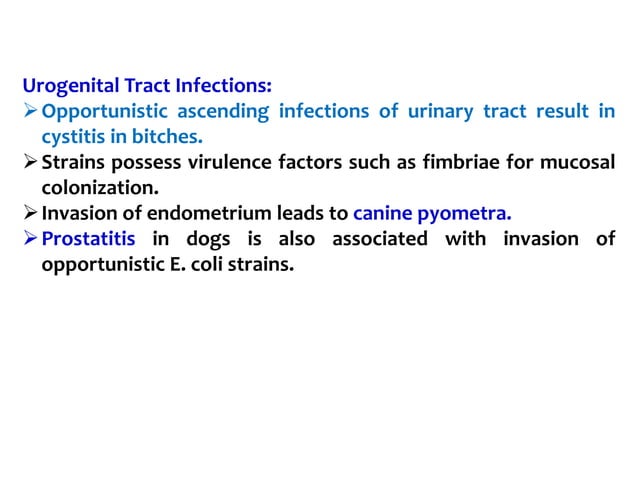 Urogenital Tract Infections:

➢ Opportunistic ascending infections of urinary tract result in cystitis in bitches.

➢ Strains possess virulence factors such as fimbriae for mucosal colonization.

➢ Invasion of endometrium leads to canine pyometra.

➢ Prostatitis in dogs is also associated with invasion of opportunistic E. coli strains.